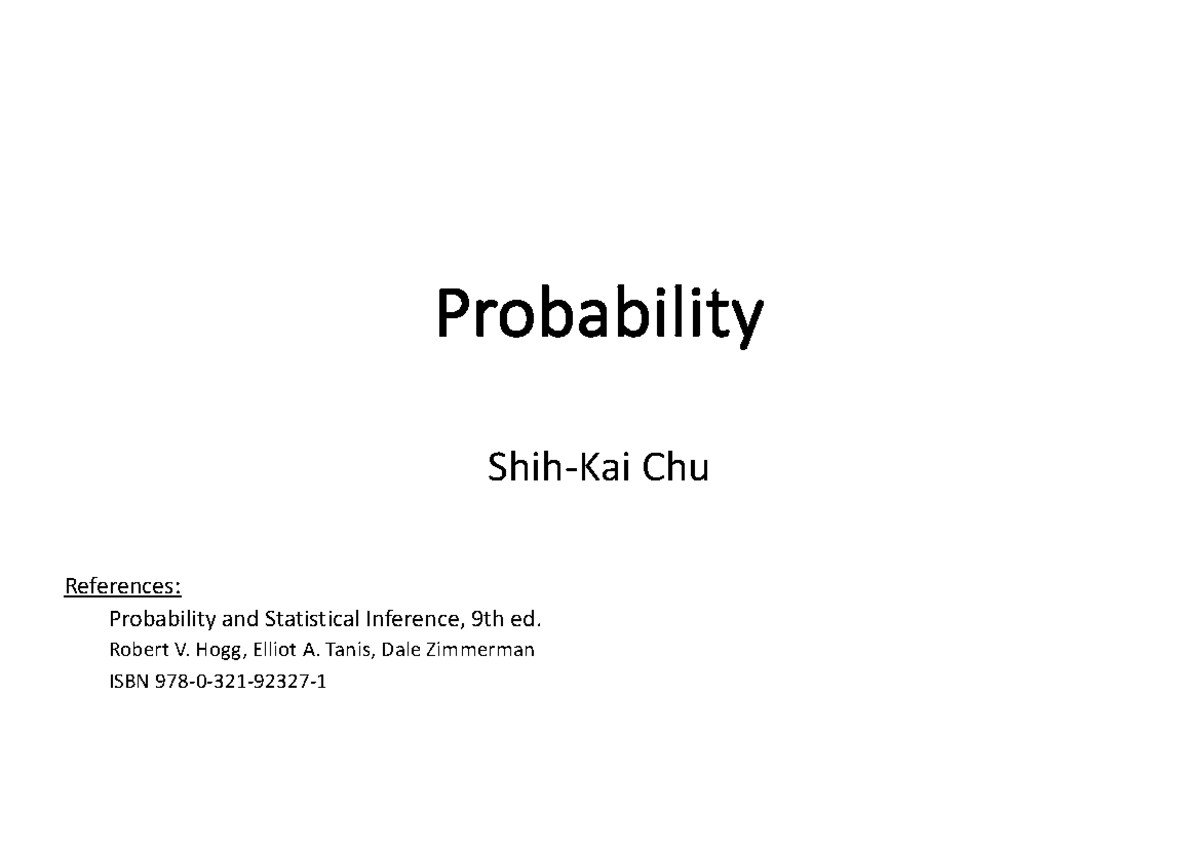 Probability

Shih-Kai Chu

References:
Probability and Statistical Inference, 9th ed.
Robert V. Hogg, Elliot A. Tanis, Dale Zimmerman
ISBN 978-0-321-92327-1